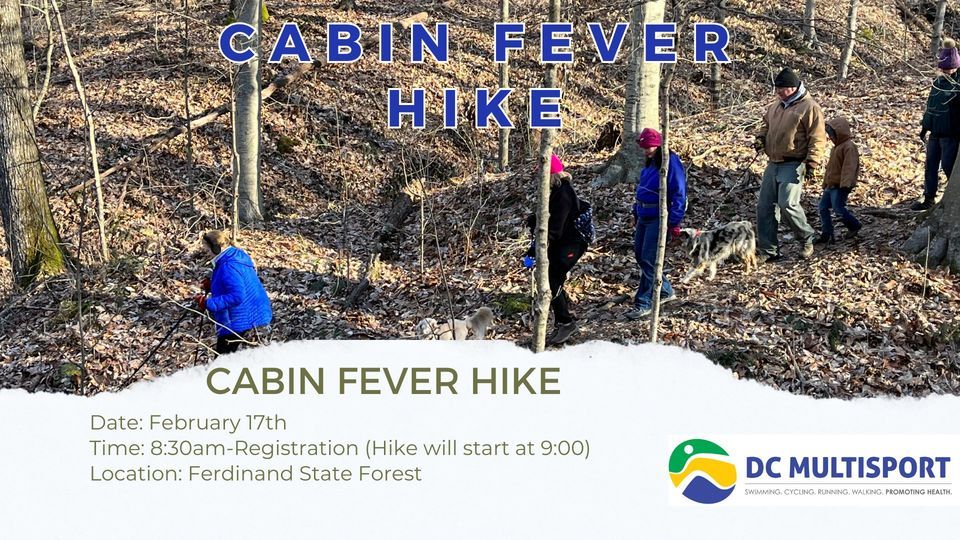 CABIN FEVER HIKE

CABIN FEVER HIKE

Date: February 17th
Time: 8:30am-Registration (Hike will start at 9:00)
Location: Ferdinand State Forest

DC MULTISPORT
SWIMMING. CYCLING. RUNNING. WALKING. PROMOTING HEALTH.